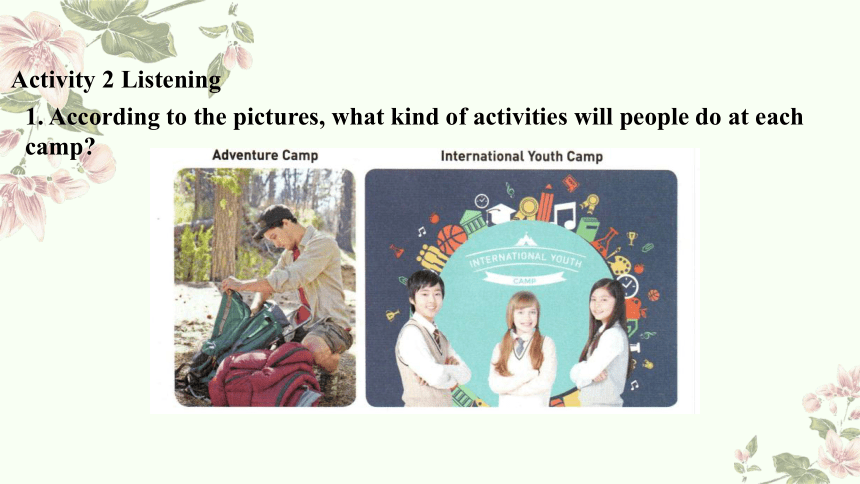 Activity 2 Listening

1. According to the pictures, what kind of activities will people do at each camp?

Adventure Camp

International Youth Camp

INTERNATIONAL YOUTH CAMP